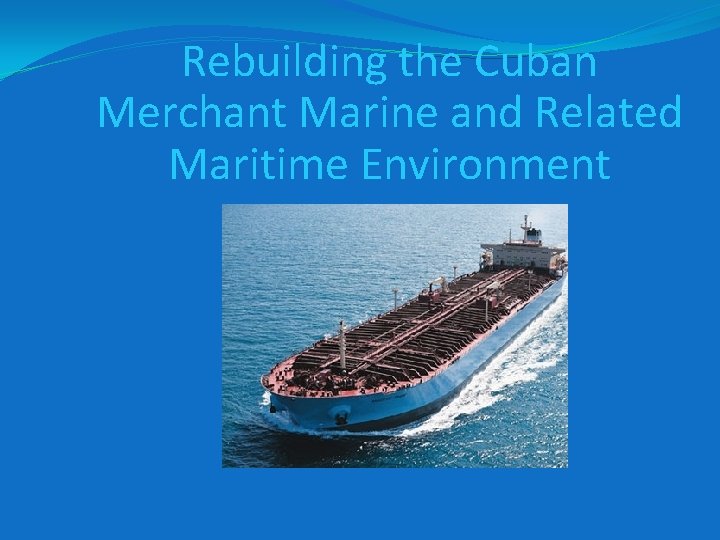 Rebuilding the Cuban Merchant Marine and Related Maritime Environment